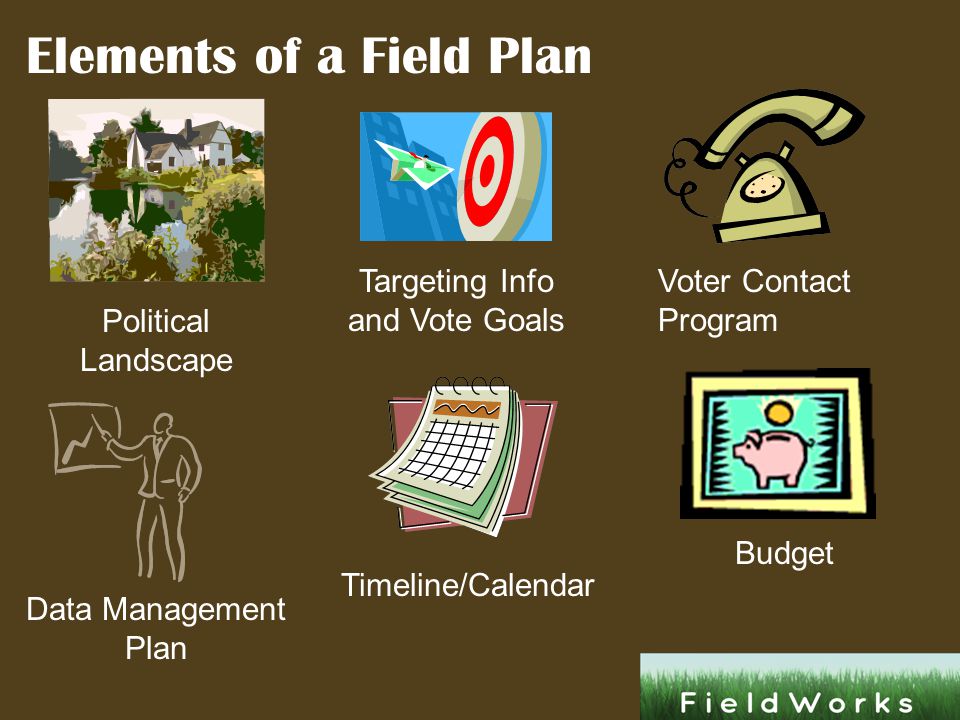 Elements of a Field Plan

Political Landscape

Targeting Info and Vote Goals

Voter Contact Program

Data Management Plan

Timeline/Calendar

Budget

FieldWorks